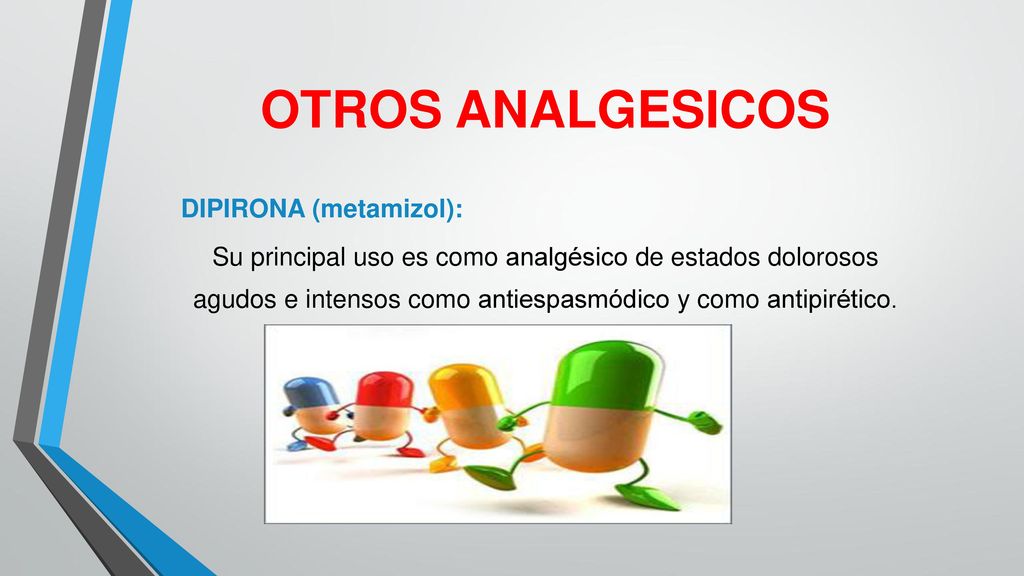 OTROS ANALGESICOS

DIPIRONA (metamizol):

Su principal uso es como analgésico de estados dolorosos agudos e intensos como antiespasmódico y como antipirético.